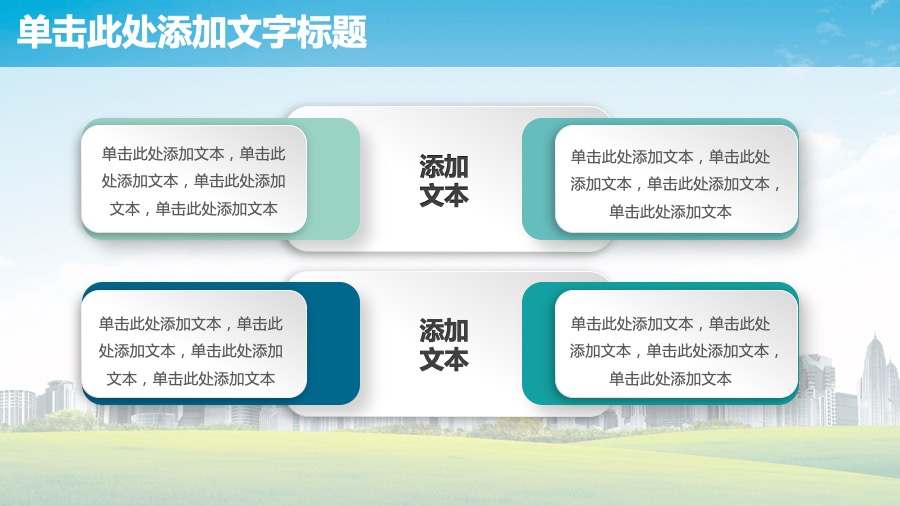 单击此处添加文字标题

单击此处添加文本，单击此处添加文本，单击此处添加文本，单击此处添加文本

添加文本

单击此处添加文本，单击此处添加文本，单击此处添加文本，单击此处添加文本

单击此处添加文本，单击此处添加文本，单击此处添加文本，单击此处添加文本

添加文本

单击此处添加文本，单击此处添加文本，单击此处添加文本，单击此处添加文本